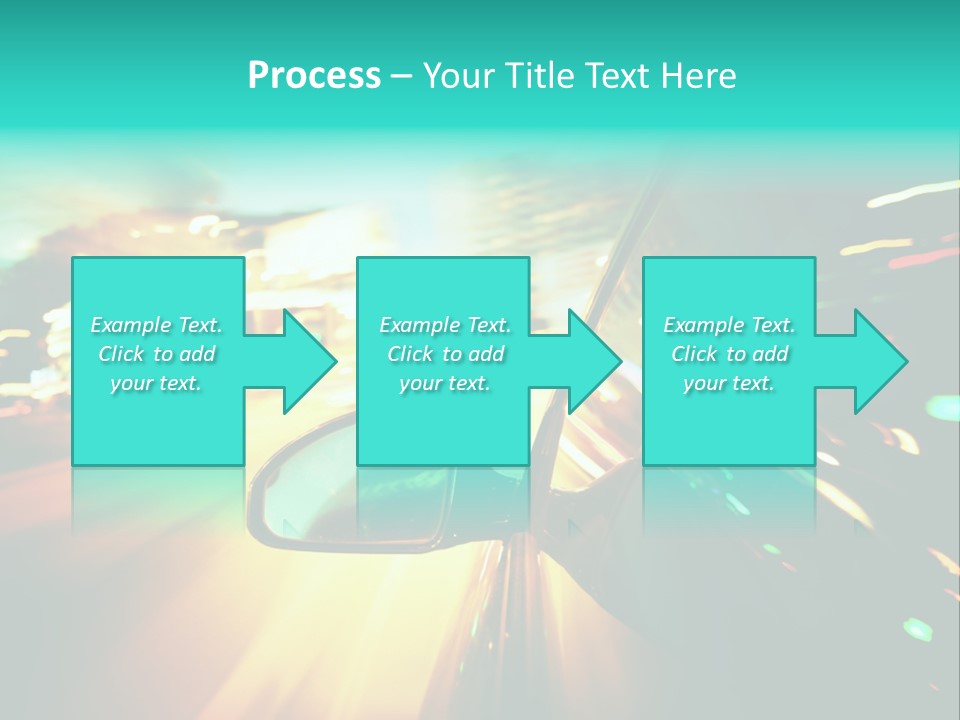 Process – Your Title Text Here

Example Text. Click to add your text.

Example Text. Click to add your text.

Example Text. Click to add your text.